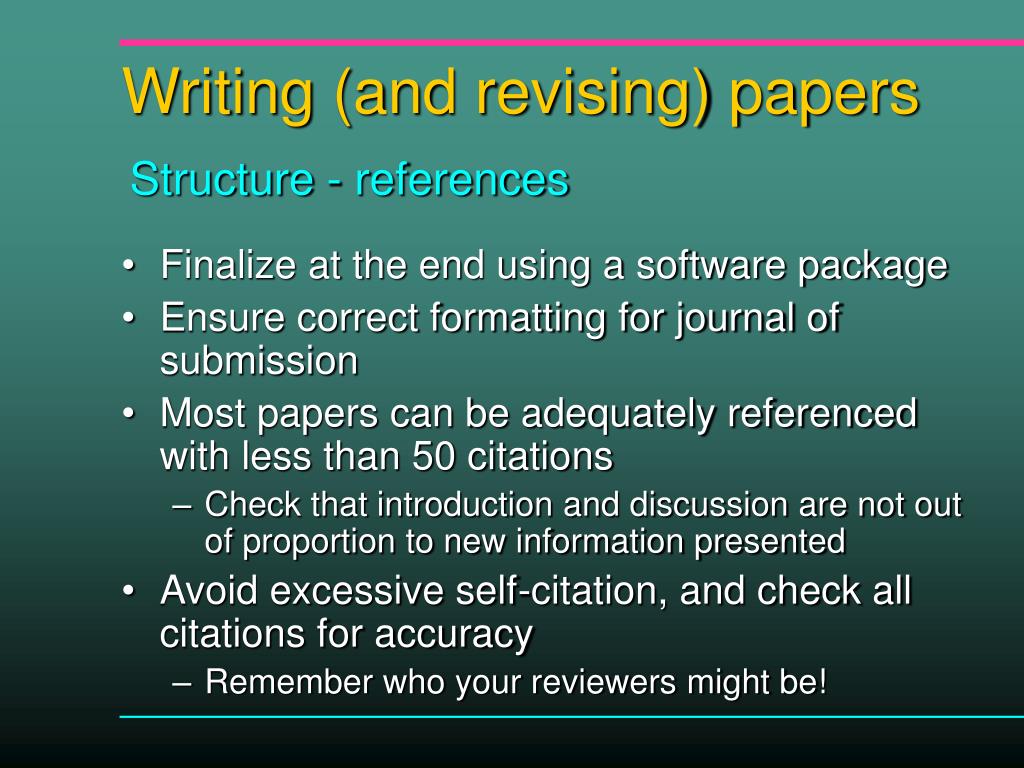 Writing (and revising) papers

Structure - references

• Finalize at the end using a software package
• Ensure correct formatting for journal of submission
• Most papers can be adequately referenced with less than 50 citations
– Check that introduction and discussion are not out of proportion to new information presented
• Avoid excessive self-citation, and check all citations for accuracy
– Remember who your reviewers might be!